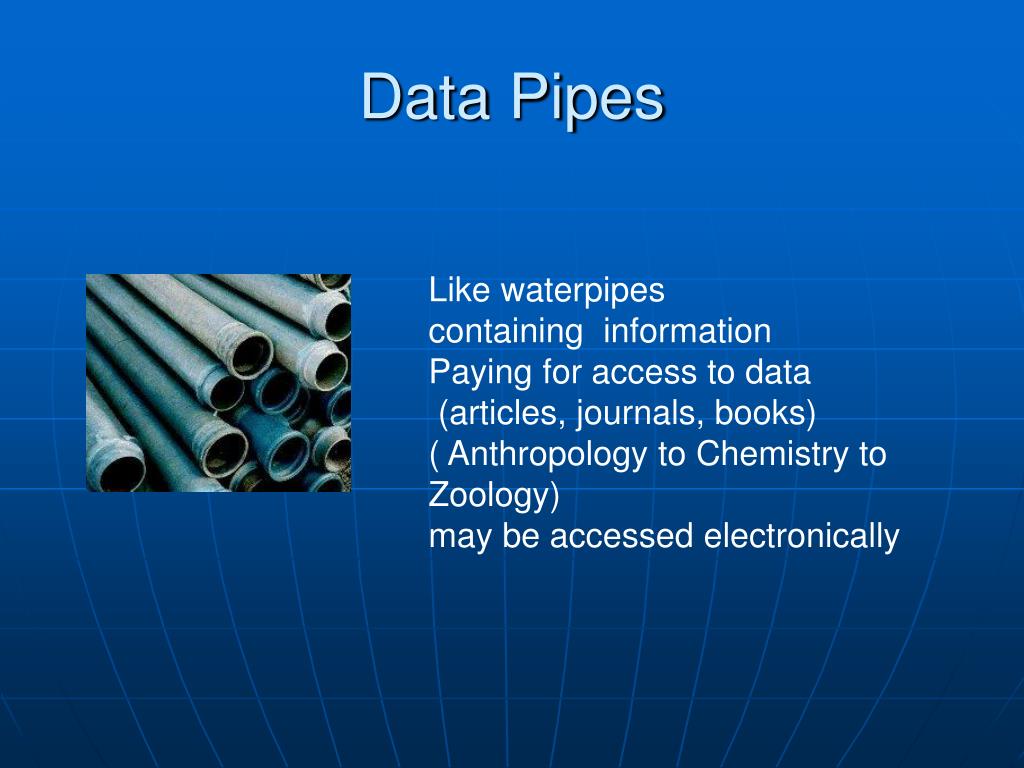 Data Pipes

Like waterpipes
containing information
Paying for access to data
(articles, journals, books)
( Anthropology to Chemistry to Zoology)
may be accessed electronically